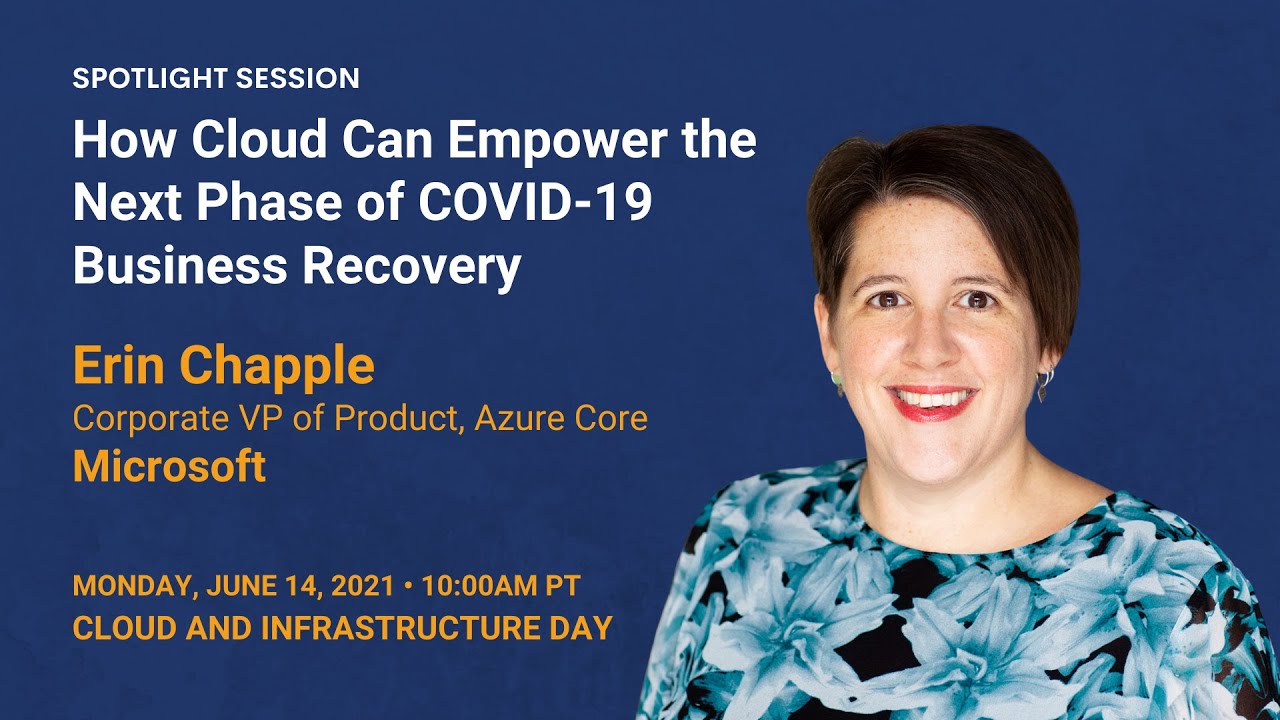 SPOTLIGHT SESSION

How Cloud Can Empower the Next Phase of COVID-19 Business Recovery

Erin Chapple

Corporate VP of Product, Azure Core

Microsoft

MONDAY, JUNE 14, 2021 • 10:00AM PT

CLOUD AND INFRASTRUCTURE DAY